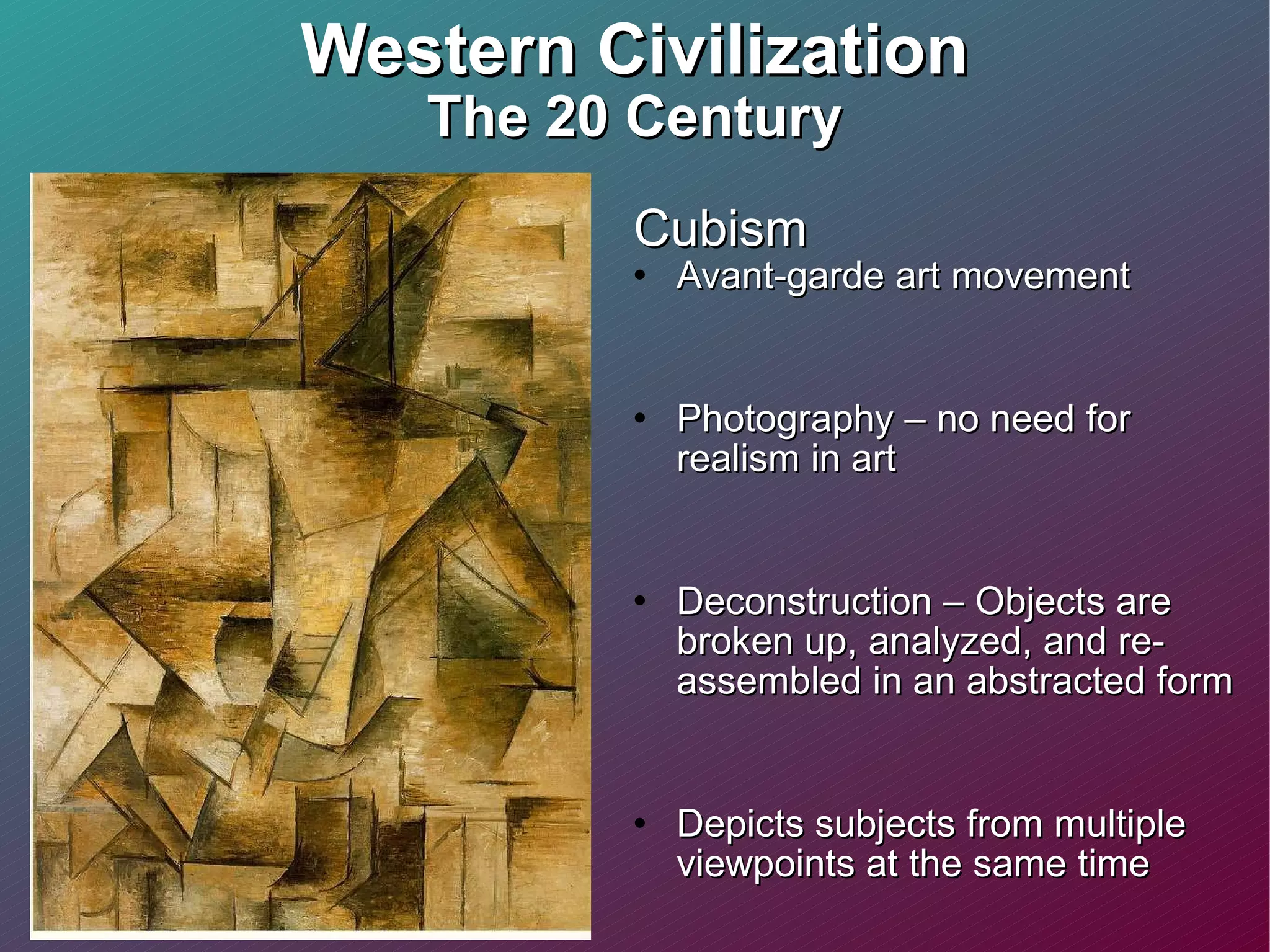 Western Civilization
The 20 Century

Cubism

• Avant-garde art movement

• Photography – no need for realism in art

• Deconstruction – Objects are broken up, analyzed, and re-assembled in an abstracted form

• Depicts subjects from multiple viewpoints at the same time